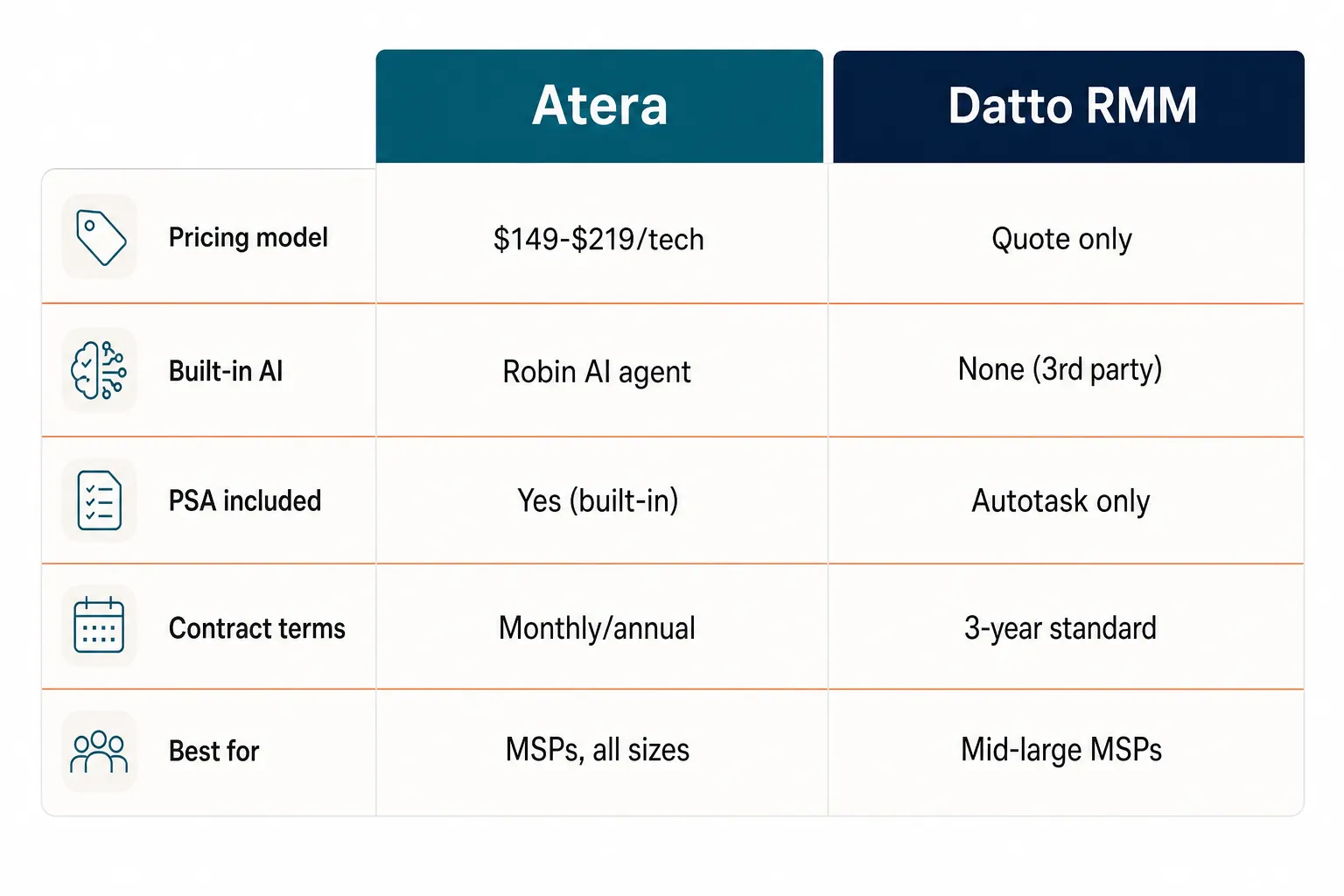 | | Atera | Datto RMM |
|---|---|---|
| Pricing model | \$149-\$219/tech | Quote only |
| Built-in AI | Robin AI agent | None (3rd party) |
| PSA included | Yes (built-in) | Autotask only |
| Contract terms | Monthly/annual | 3-year standard |
| Best for | MSPs, all sizes | Mid-large MSPs |